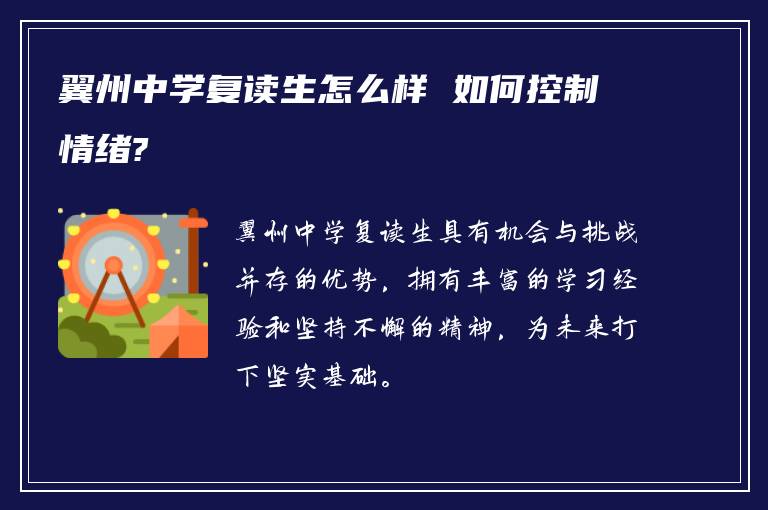 翼州中学复读生怎么样 如何控制情绪?

翼州中学复读生具有机会与挑战并存的优势，拥有丰富的学习经验和坚持不懈的精神，为未来打下坚实基础。